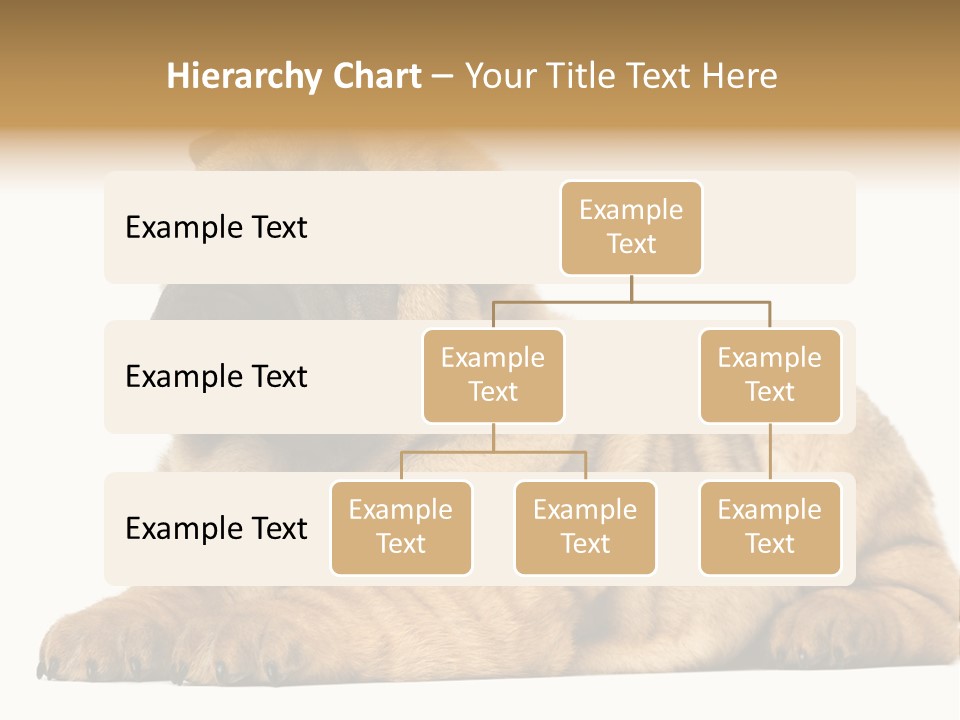 Hierarchy Chart – Your Title Text Here

Example Text

Example Text

Example Text

Example Text

Example Text

Example Text

Example Text

Example Text

Example Text